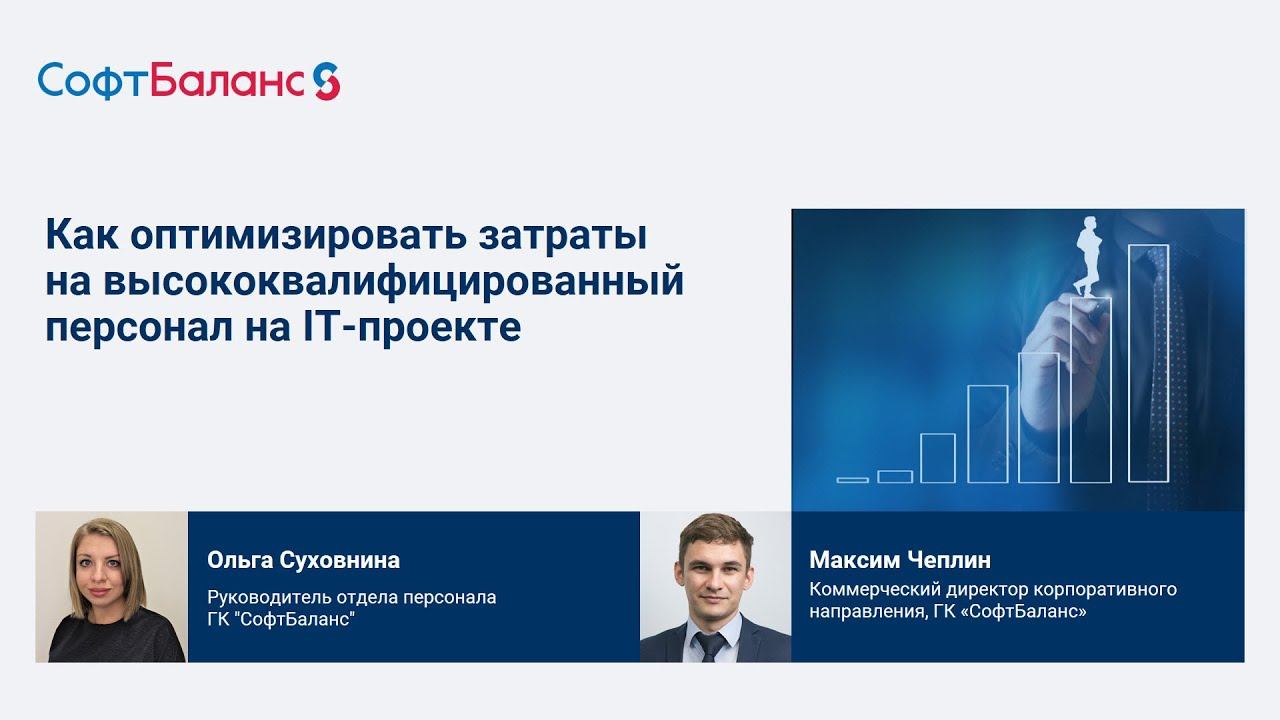 СофтБаланс

Как оптимизировать затраты на высококвалифицированный персонал на IT-проекте

Ольга Суховнина
Руководитель отдела персонала ГК "СофтБаланс"

Максим Чеплин
Коммерческий директор корпоративного направления, ГК «СофтБаланс»